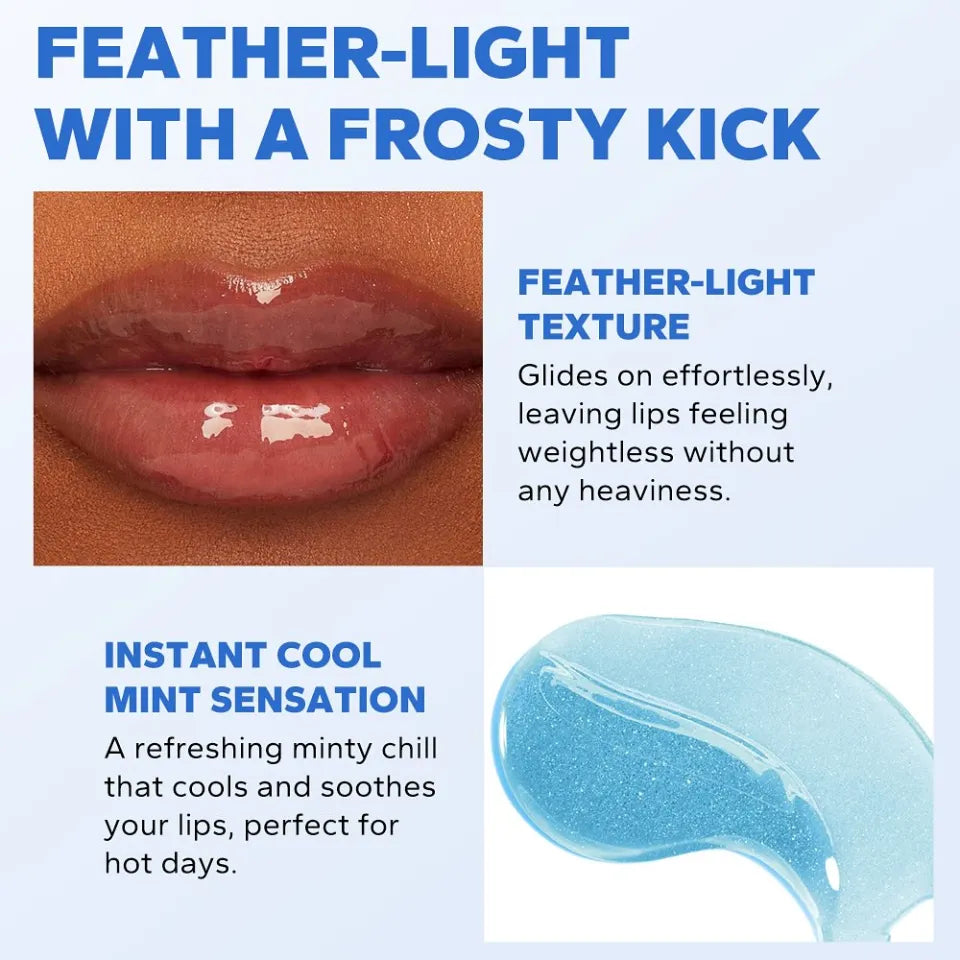 FEATHER-LIGHT WITH A FROSTY KICK

FEATHER-LIGHT TEXTURE

Glides on effortlessly, leaving lips feeling weightless without any heaviness.

INSTANT COOL MINT SENSATION

A refreshing minty chill that cools and soothes your lips, perfect for hot days.